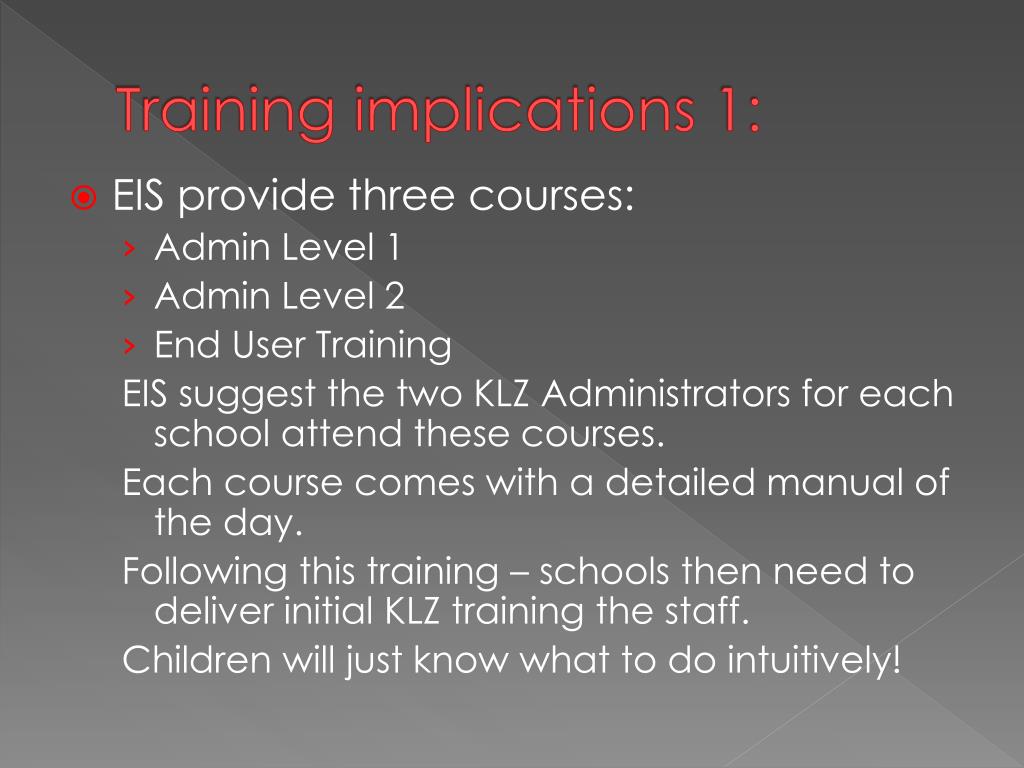 Training implications 1:

EIS provide three courses:
› Admin Level 1
› Admin Level 2
› End User Training

EIS suggest the two KLZ Administrators for each school attend these courses.

Each course comes with a detailed manual of the day.

Following this training – schools then need to deliver initial KLZ training the staff.

Children will just know what to do intuitively!